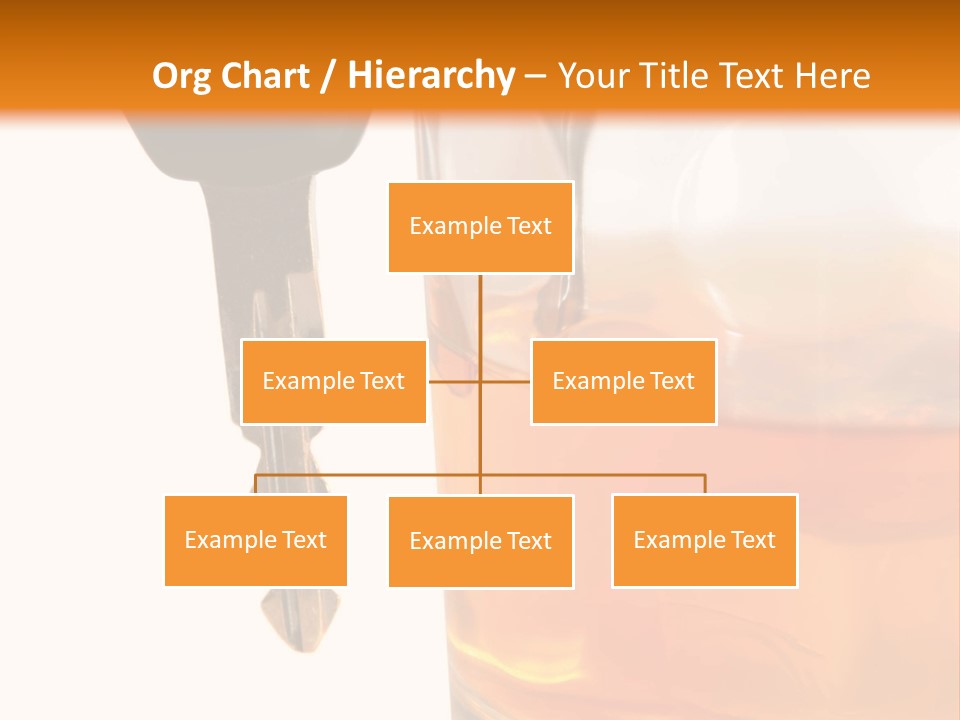 Org Chart / Hierarchy – Your Title Text Here

Example Text

Example Text

Example Text

Example Text

Example Text

Example Text